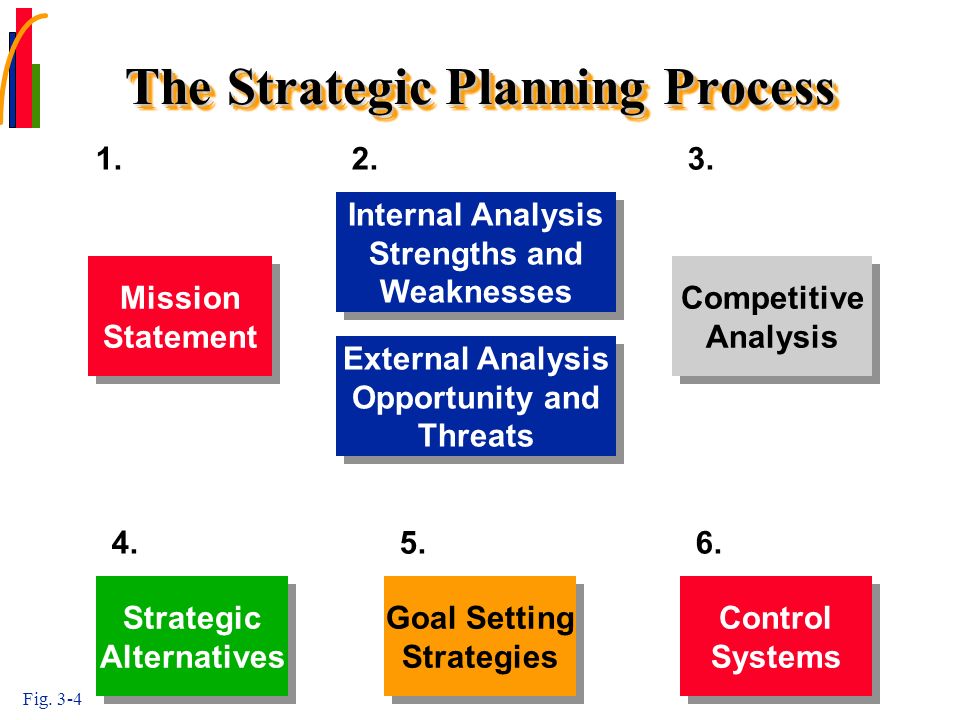 The Strategic Planning Process

1.

Mission Statement

2.

Internal Analysis Strengths and Weaknesses

External Analysis Opportunity and Threats

3.

Competitive Analysis

4.

Strategic Alternatives

5.

Goal Setting Strategies

6.

Control Systems

Fig. 3-4